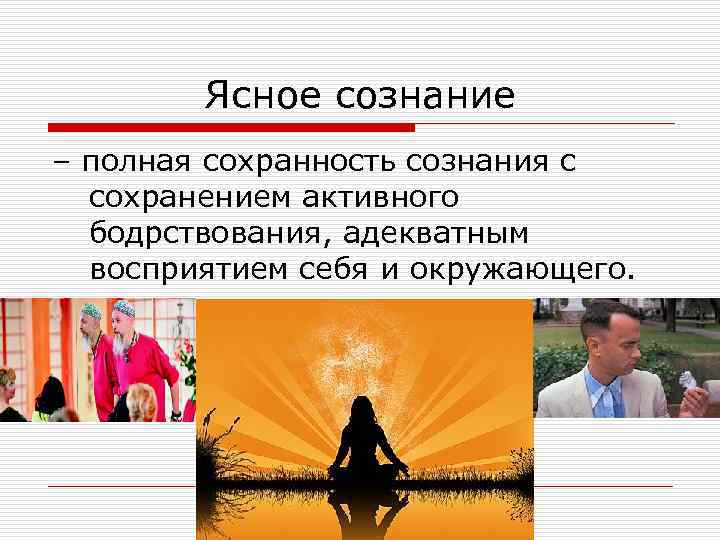 Ясное сознание

– полная сохранность сознания с сохранением активного бодрствования, адекватным восприятием себя и окружающего.